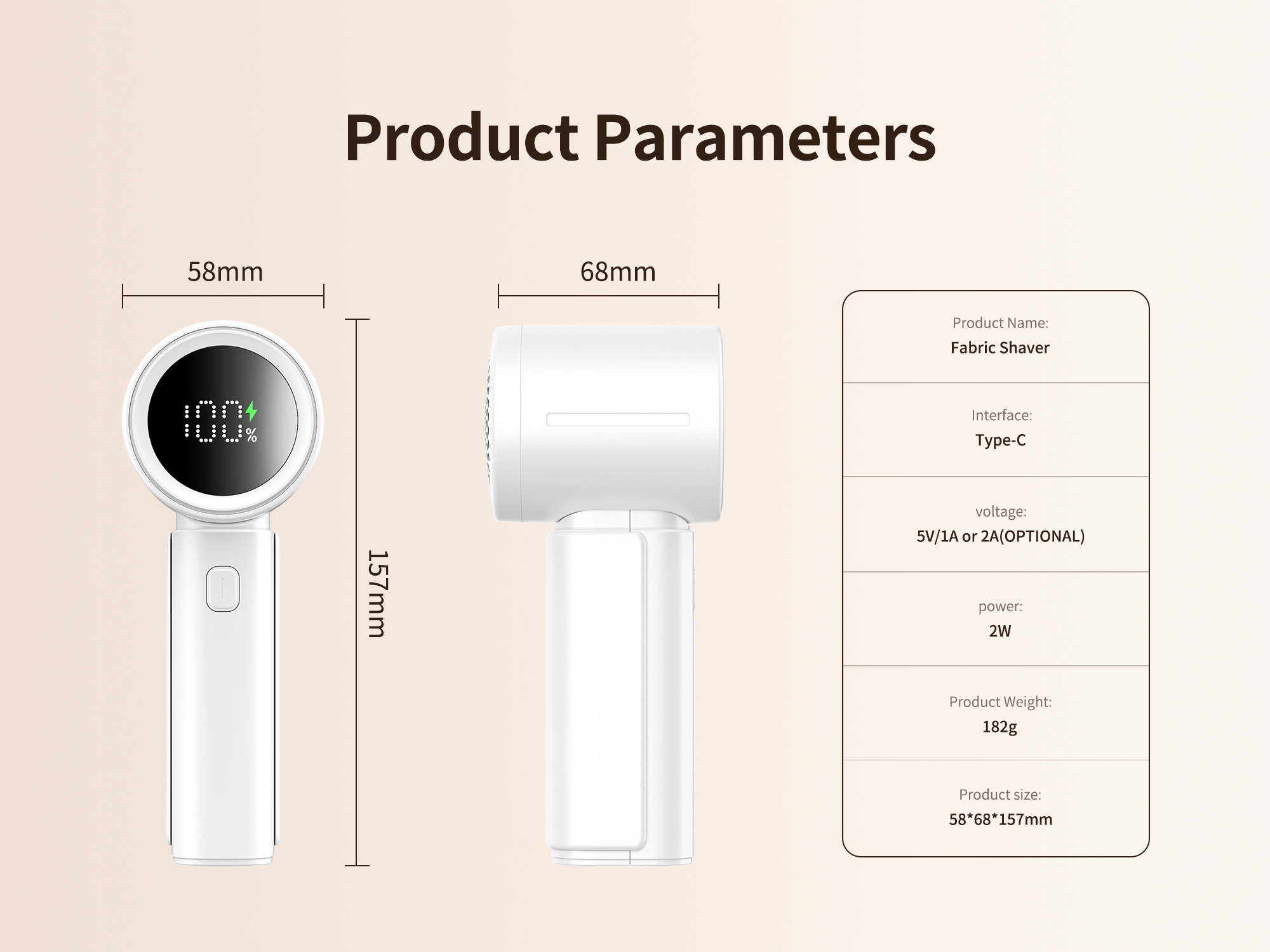 Product Parameters

58mm

100%

157mm

68mm

Product Name:
Fabric Shaver

Interface:
Type-C

voltage:
5V/1A or 2A(OPTIONAL)

power:
2W

Product Weight:
182g

Product size:
58*68*157mm